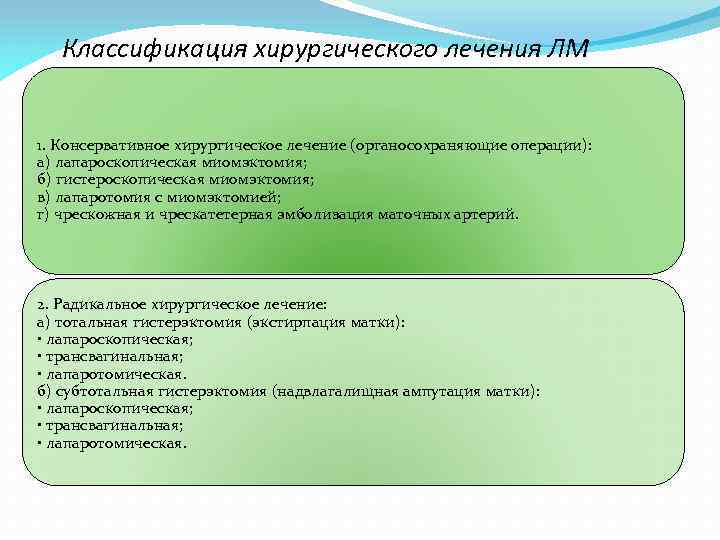 Классификация хирургического лечения ЛМ

1. Консервативное хирургическое лечение (органосохраняющие операции):
а) лапароскопическая миомэктомия;
б) гистероскопическая миомэктомия;
в) лапаротомия с миомэктомией;
г) чрескожная и чрескатетерная эмболизация маточных артерий.

2. Радикальное хирургическое лечение:
а) тотальная гистерэктомия (экстирпация матки):
• лапароскопическая;
• трансвагинальная;
• лапаротомическая.
б) субтотальная гистерэктомия (надвлагалищная ампутация матки):
• лапароскопическая;
• трансвагинальная;
• лапаротомическая.